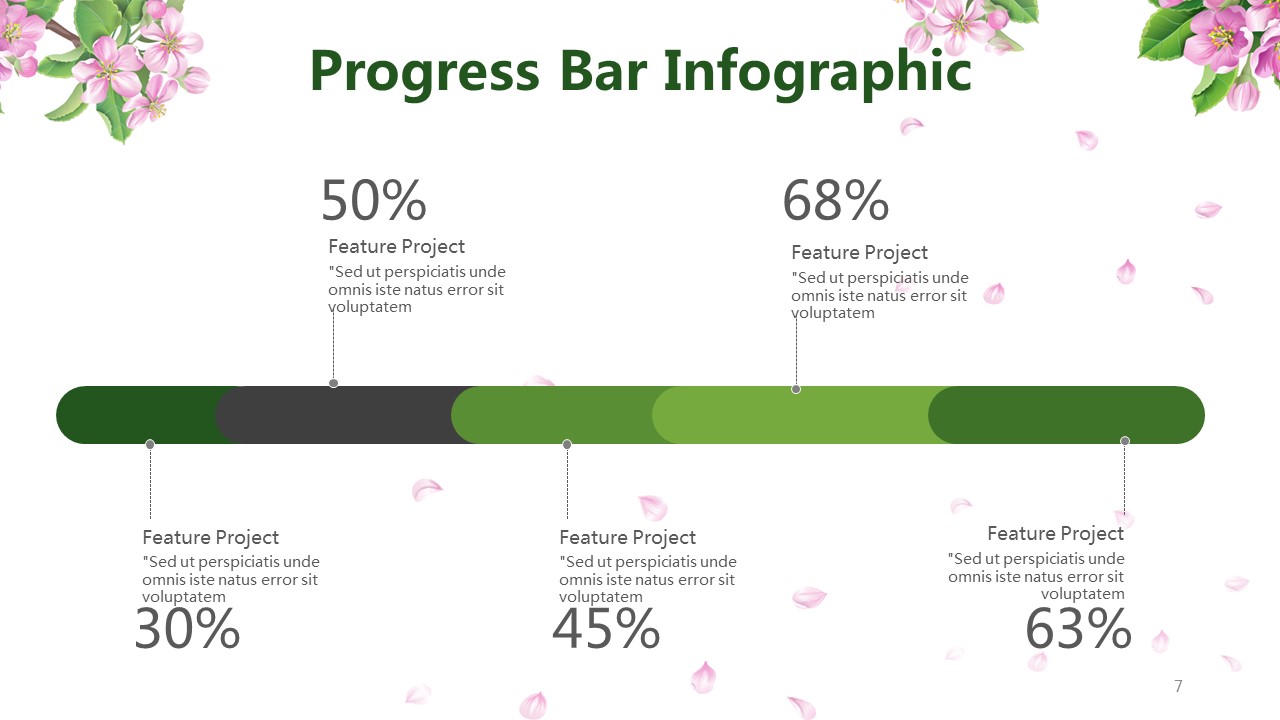 Progress Bar Infographic

50%

Feature Project

"Sed ut perspiciatis unde omnis iste natus error sit voluptatem

68%

Feature Project

"Sed ut perspiciatis unde omnis iste natus error sit voluptatem

Feature Project

"Sed ut perspiciatis unde omnis iste natus error sit voluptatem

30%

Feature Project

"Sed ut perspiciatis unde omnis iste natus error sit voluptatem

45%

Feature Project

"Sed ut perspiciatis unde omnis iste natus error sit voluptatem

63%

7